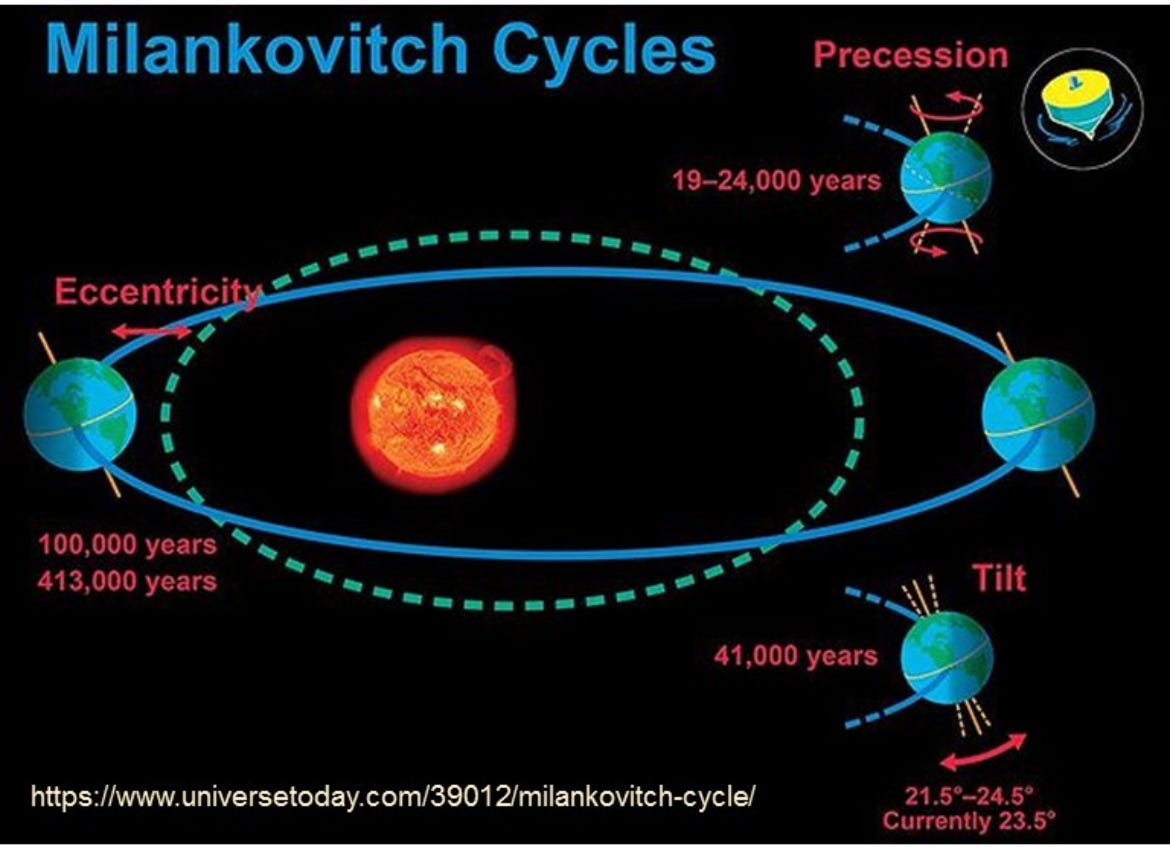 Milankovitch Cycles

Precession

19–24,000 years

Eccentricity

100,000 years
413,000 years

Tilt

41,000 years

21.5°–24.5°
Currently 23.5°

https://www.universetoday.com/39012/milankovitch-cycle/